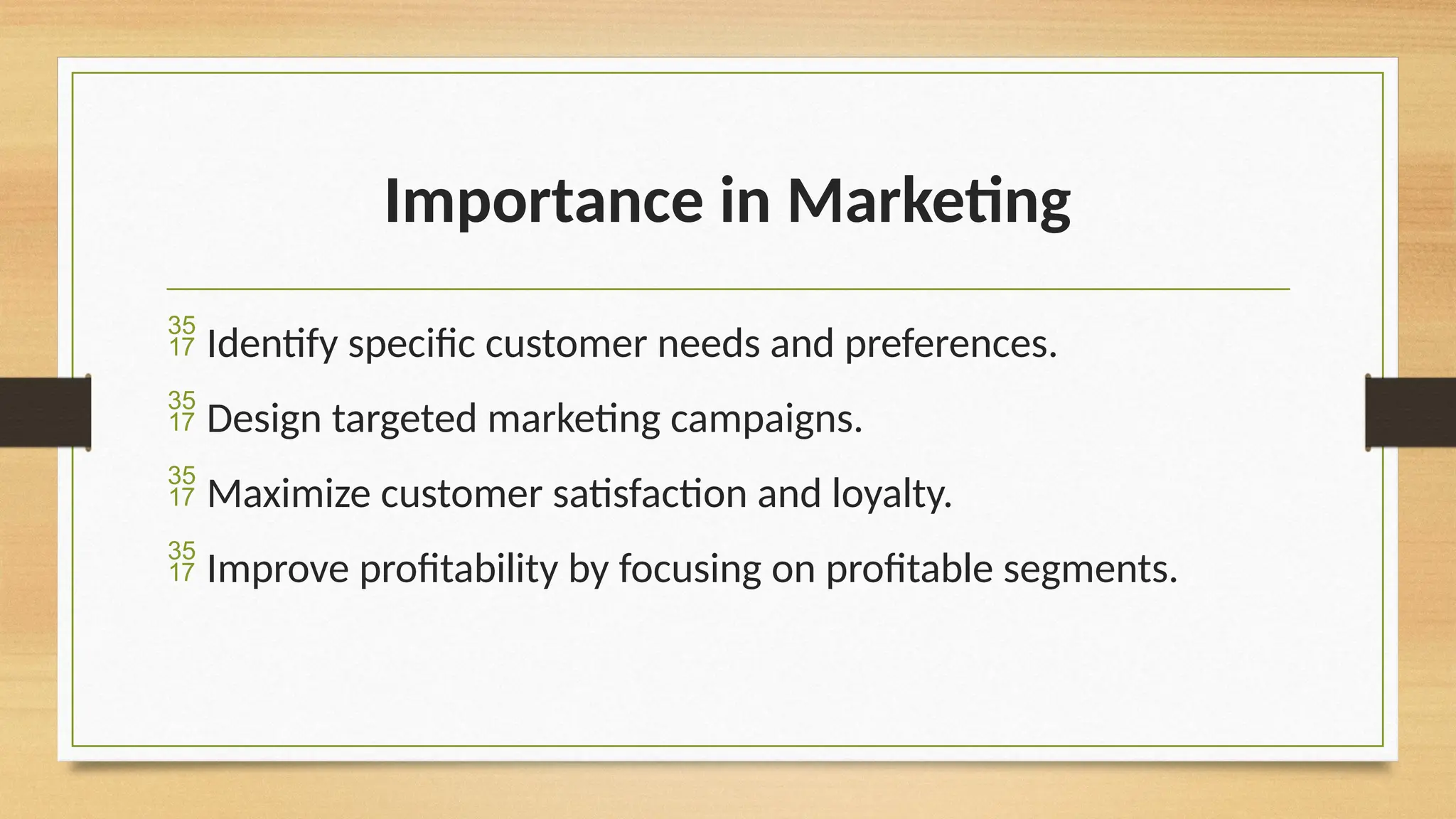 Importance in Marketing

35 17 Identify specific customer needs and preferences.

35 17 Design targeted marketing campaigns.

35 17 Maximize customer satisfaction and loyalty.

35 17 Improve profitability by focusing on profitable segments.